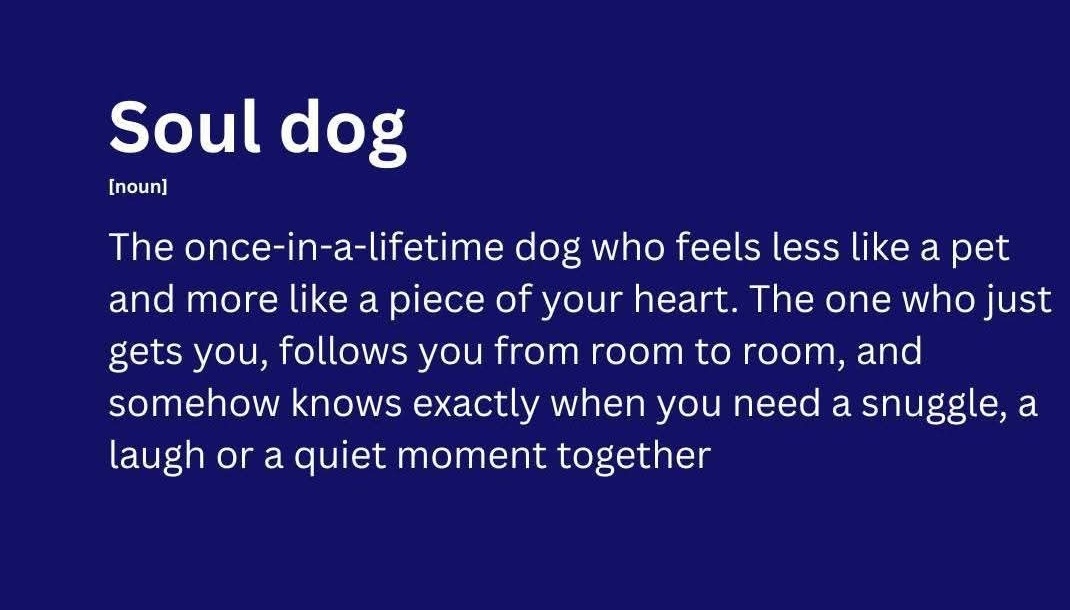 Soul dog
[noun]

The once-in-a-lifetime dog who feels less like a pet and more like a piece of your heart. The one who just gets you, follows you from room to room, and somehow knows exactly when you need a snuggle, a laugh or a quiet moment together